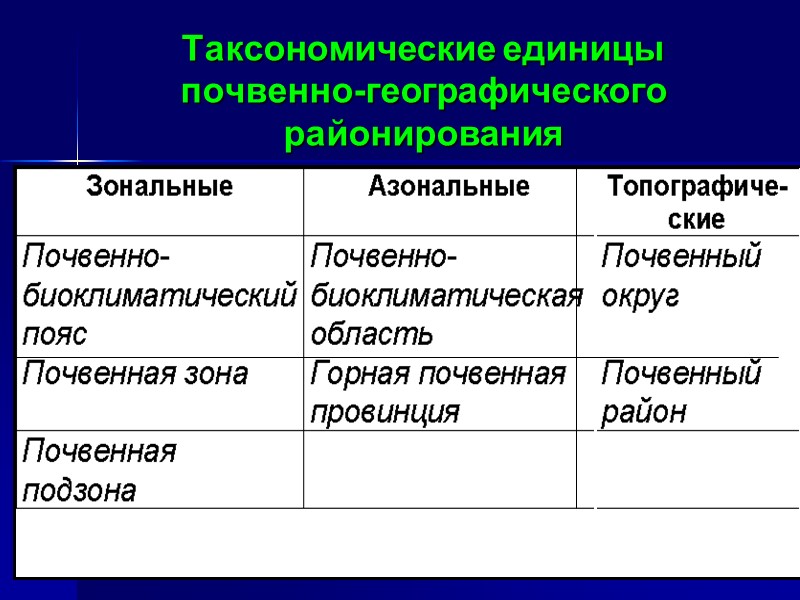 Таксономические единицы почвенно-географического районирования

| Зональные | Азональные | Топографические |
|---|---|---|
| Почвенно-биоклиматический пояс | Почвенно-биоклиматическая область | Почвенный округ |
| Почвенная зона | Горная почвенная провинция | Почвенный район |
| Почвенная подзона | | |